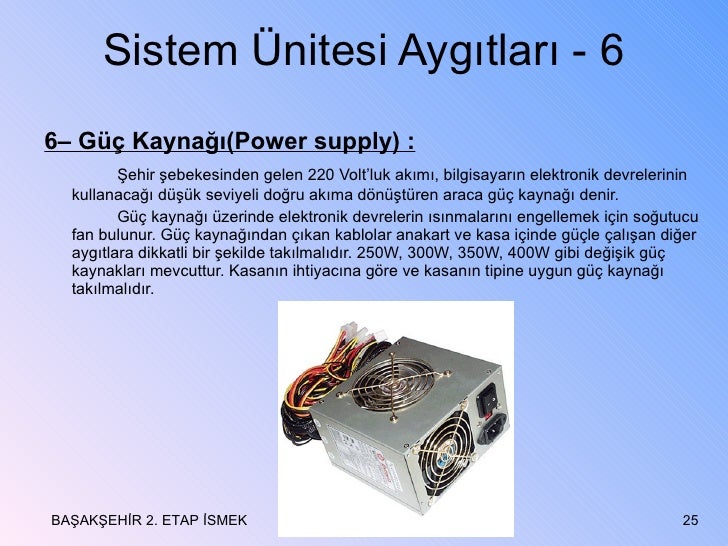 Sistem Ünitesi Aygıtları - 6

6– Güç Kaynağı(Power supply) :

Şehir şebekesinden gelen 220 Volt'luk akımı, bilgisayarın elektronik devrelerinin kullanacağı düşük seviyeli doğru akıma dönüştüren araca güç kaynağı denir.

Güç kaynağı üzerinde elektronik devrelerin ısınmalarını engellemek için soğutucu fan bulunur. Güç kaynağından çıkan kablolar anakart ve kasa içinde güçle çalışan diğer aygıtlara dikkatli bir şekilde takılmalıdır. 250W, 300W, 350W, 400W gibi değişik güç kaynakları mevcuttur. Kasanın ihtiyacına göre ve kasanın tipine uygun güç kaynağı takılmalıdır.

BAŞAKŞEHİR 2. ETAP İSMEK

25